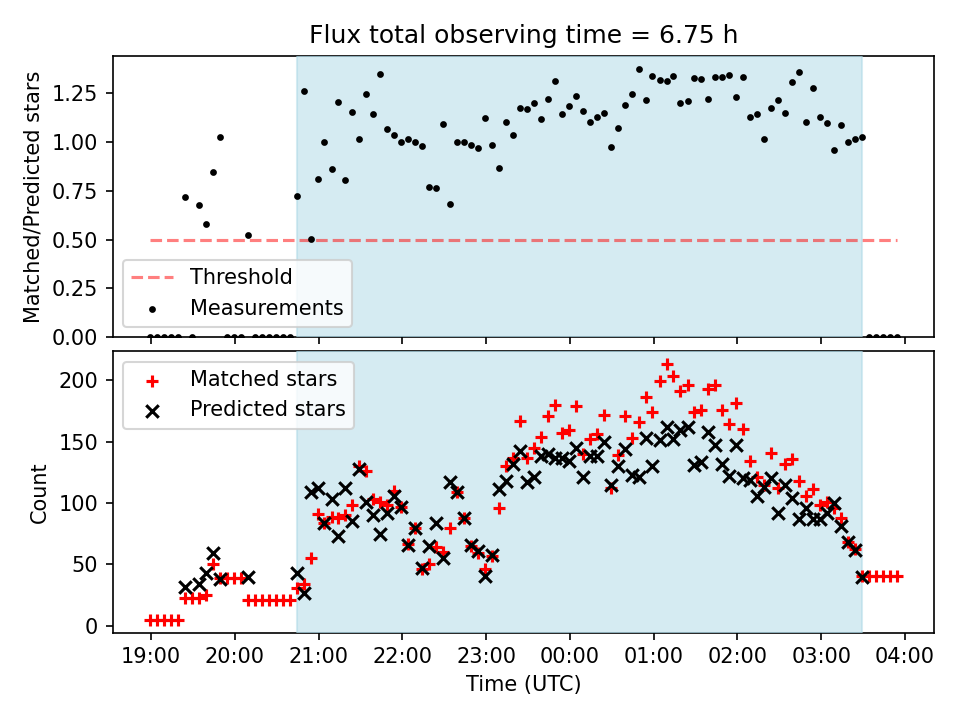 Flux total observing time = 6.75 h

Matched/Predicted stars

1.25
1.00
0.75
0.50
0.25
0.00

Threshold
Measurements

Count

200
150
100
50
0

Matched stars
Predicted stars

19:00 20:00 21:00 22:00 23:00 00:00 01:00 02:00 03:00 04:00

Time (UTC)